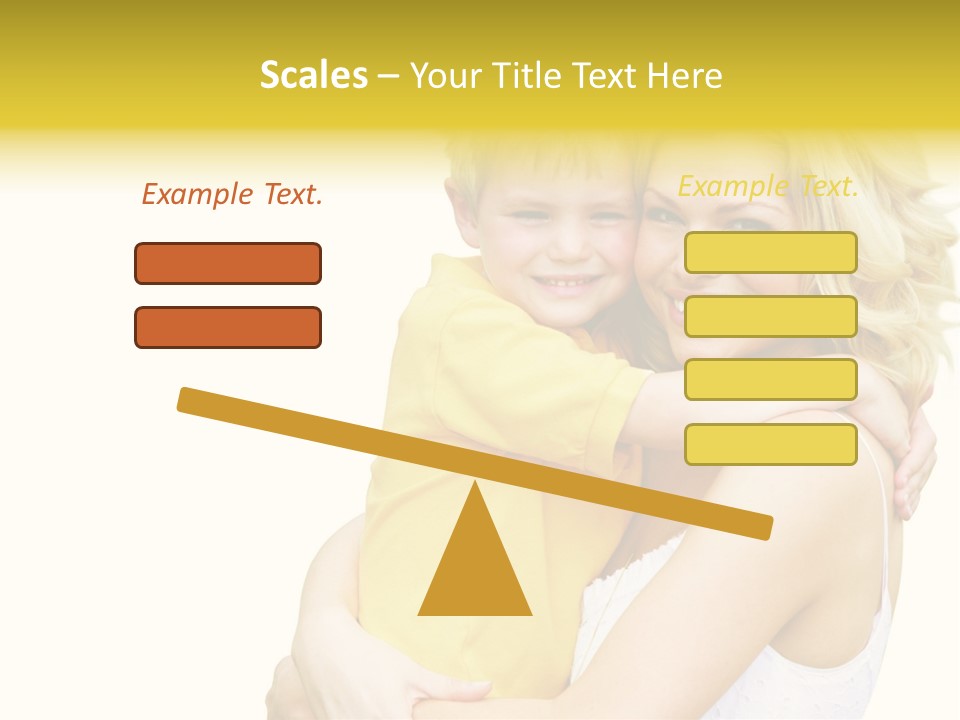 Scales – Your Title Text Here

Example Text.

Example Text.